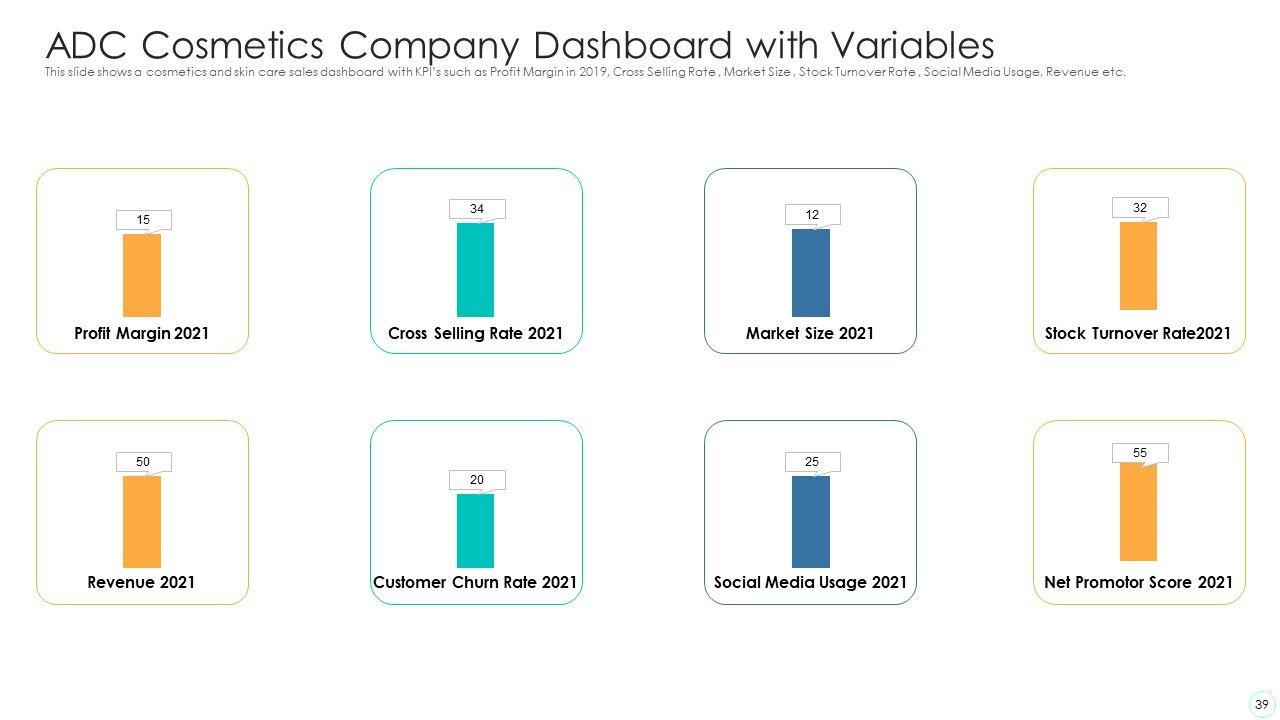 ADC Cosmetics Company Dashboard with Variables

This slide shows a cosmetics and skin care sales dashboard with KPI's such as Profit Margin in 2019, Cross Selling Rate , Market Size , Stock Turnover Rate , Social Media Usage, Revenue etc.

15
Profit Margin 2021

34
Cross Selling Rate 2021

12
Market Size 2021

32
Stock Turnover Rate2021

50
Revenue 2021

20
Customer Churn Rate 2021

25
Social Media Usage 2021

55
Net Promotor Score 2021

39